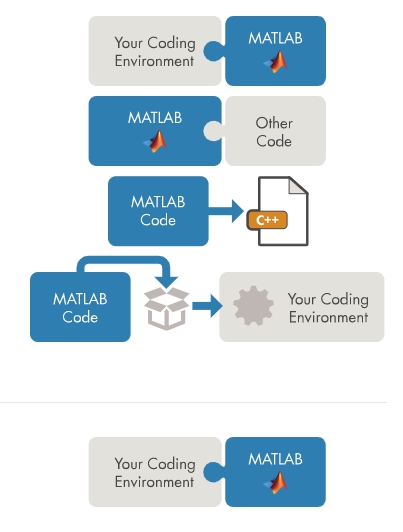 Your Coding Environment

MATLAB

MATLAB

Other Code

MATLAB Code

C++

MATLAB Code

Your Coding Environment

Your Coding Environment

MATLAB